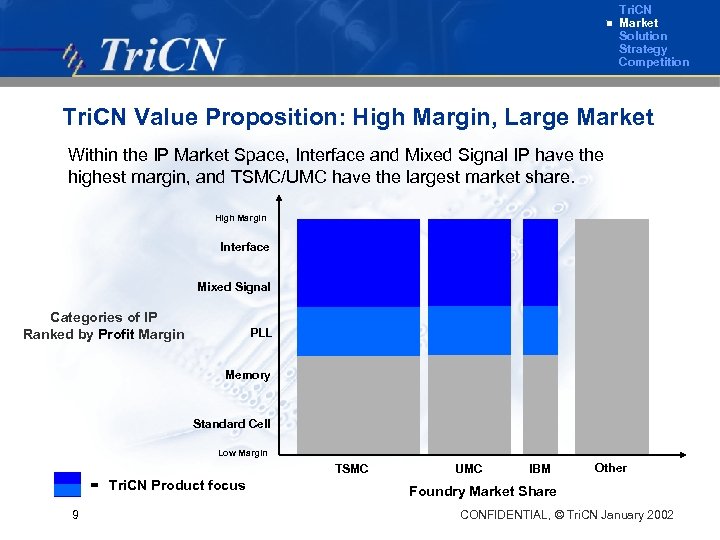 TriCN

TriCN
Market
Solution
Strategy
Competition

TriCN Value Proposition: High Margin, Large Market

Within the IP Market Space, Interface and Mixed Signal IP have the highest margin, and TSMC/UMC have the largest market share.

Categories of IP Ranked by Profit Margin

High Margin
Interface
Mixed Signal
PLL
Memory
Standard Cell
Low Margin

TSMC
UMC
IBM
Other

Foundry Market Share

= TriCN Product focus

9

CONFIDENTIAL, © TriCN January 2002